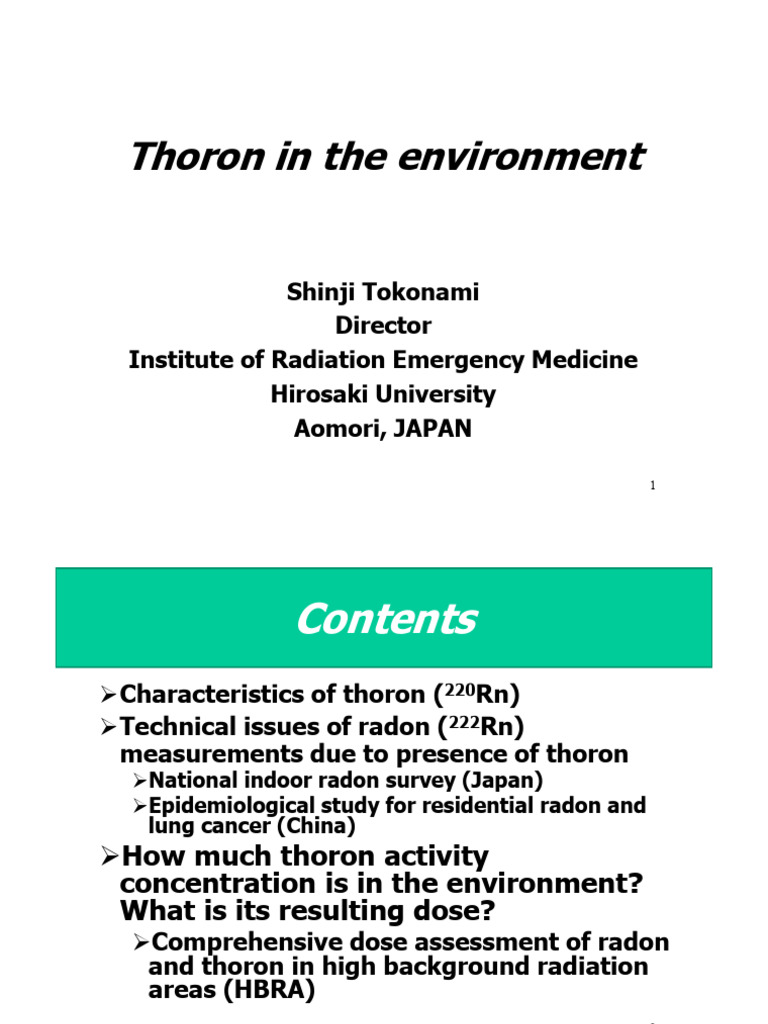 Thoron in the environment

Shinji Tokonami
Director
Institute of Radiation Emergency Medicine
Hirosaki University
Aomori, JAPAN

1

Contents

➢Characteristics of thoron ($^{220}$Rn)
➢Technical issues of radon ($^{222}$Rn) measurements due to presence of thoron
➢National indoor radon survey (Japan)
➢Epidemiological study for residential radon and lung cancer (China)
➢How much thoron activity concentration is in the environment? What is its resulting dose?
➢Comprehensive dose assessment of radon and thoron in high background radiation areas (HBRA)